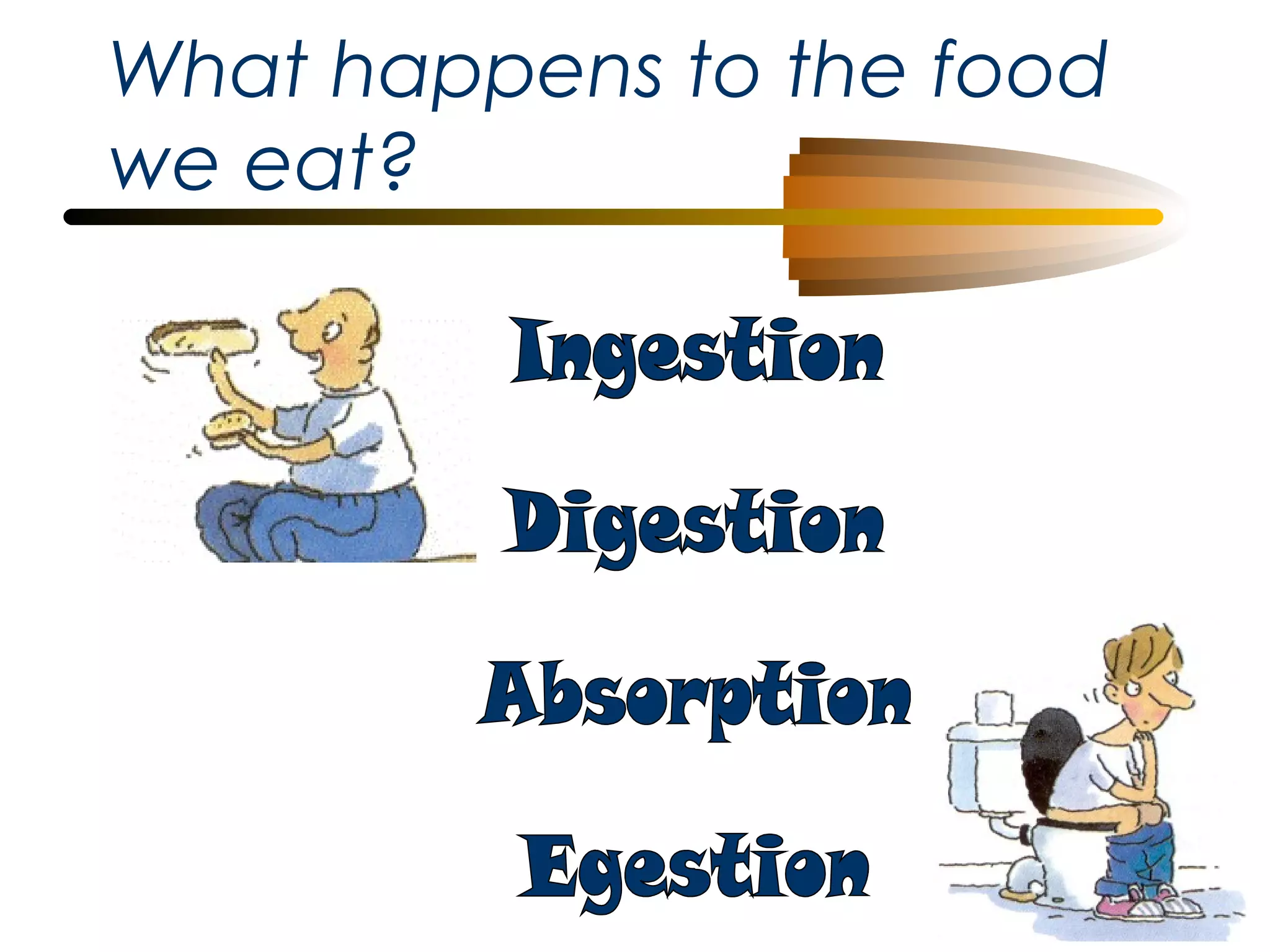 What happens to the food we eat?

Ingestion

Digestion

Absorption

Egestion